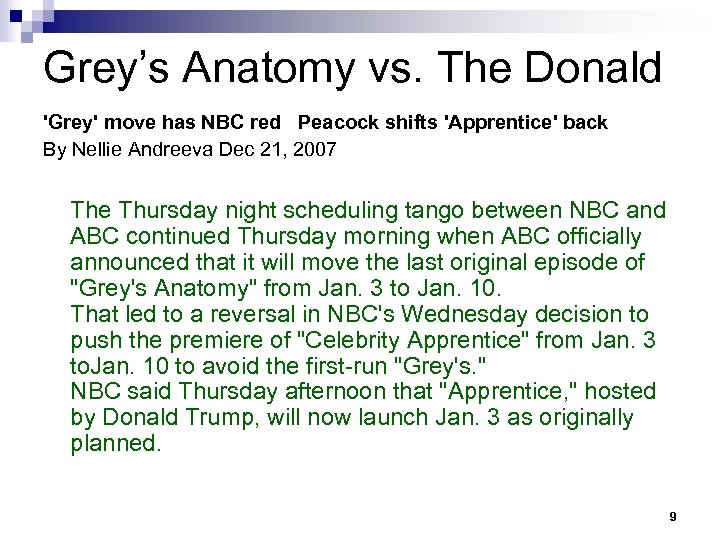 Grey's Anatomy vs. The Donald

'Grey' move has NBC red   Peacock shifts 'Apprentice' back

By Nellie Andreeva Dec 21, 2007

The Thursday night scheduling tango between NBC and ABC continued Thursday morning when ABC officially announced that it will move the last original episode of "Grey's Anatomy" from Jan. 3 to Jan. 10.
That led to a reversal in NBC's Wednesday decision to push the premiere of "Celebrity Apprentice" from Jan. 3 toJan. 10 to avoid the first-run "Grey's."
NBC said Thursday afternoon that "Apprentice," hosted by Donald Trump, will now launch Jan. 3 as originally planned.

9